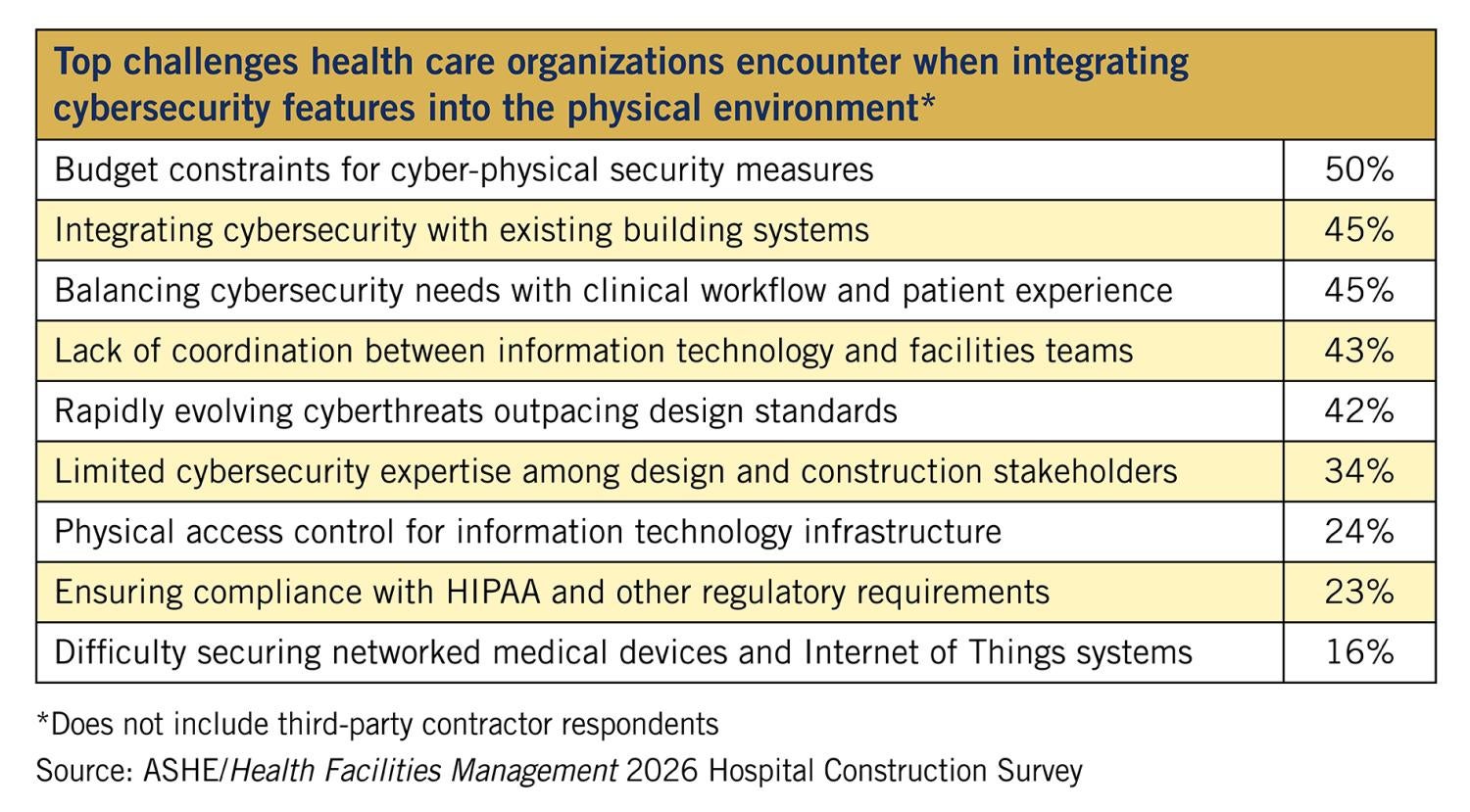 | Top challenges health care organizations encounter when integrating cybersecurity features into the physical environment* | |
|---|---|
| Budget constraints for cyber-physical security measures | 50% |
| Integrating cybersecurity with existing building systems | 45% |
| Balancing cybersecurity needs with clinical workflow and patient experience | 45% |
| Lack of coordination between information technology and facilities teams | 43% |
| Rapidly evolving cyberthreats outpacing design standards | 42% |
| Limited cybersecurity expertise among design and construction stakeholders | 34% |
| Physical access control for information technology infrastructure | 24% |
| Ensuring compliance with HIPAA and other regulatory requirements | 23% |
| Difficulty securing networked medical devices and Internet of Things systems | 16% |

*Does not include third-party contractor respondents

Source: ASHE/Health Facilities Management 2026 Hospital Construction Survey